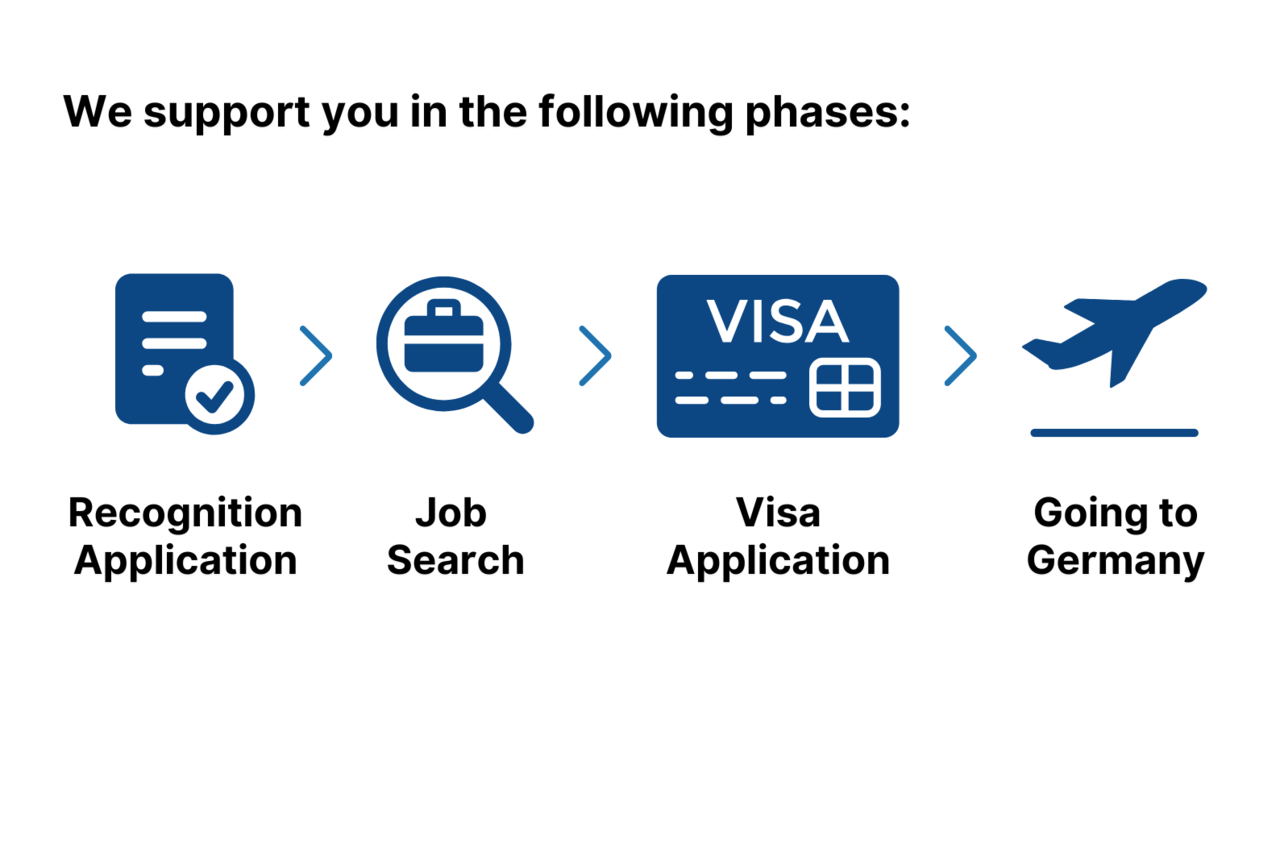 We support you in the following phases:

VISA

Recognition Application

Job Search

Visa Application

Going to Germany